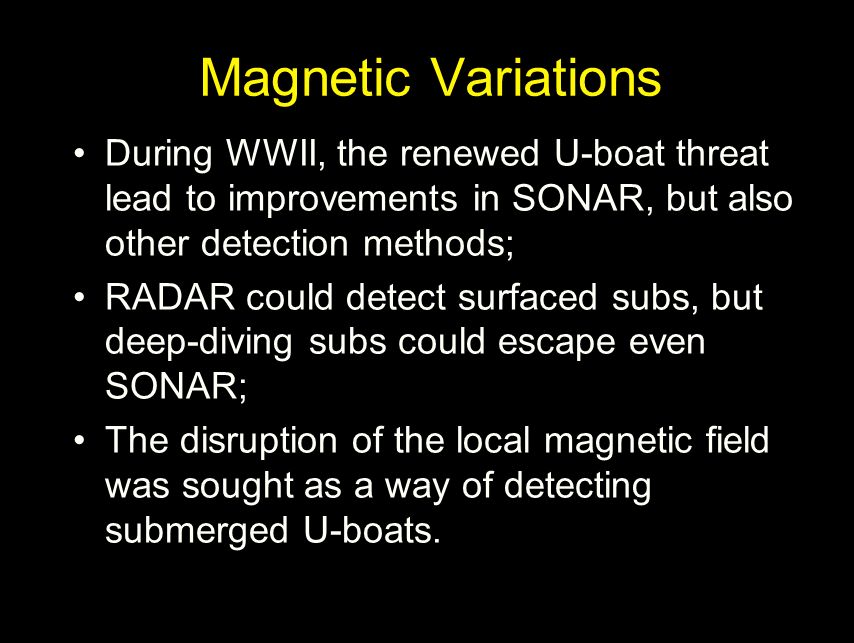 Magnetic Variations

• During WWII, the renewed U-boat threat lead to improvements in SONAR, but also other detection methods;

• RADAR could detect surfaced subs, but deep-diving subs could escape even SONAR;

• The disruption of the local magnetic field was sought as a way of detecting submerged U-boats.